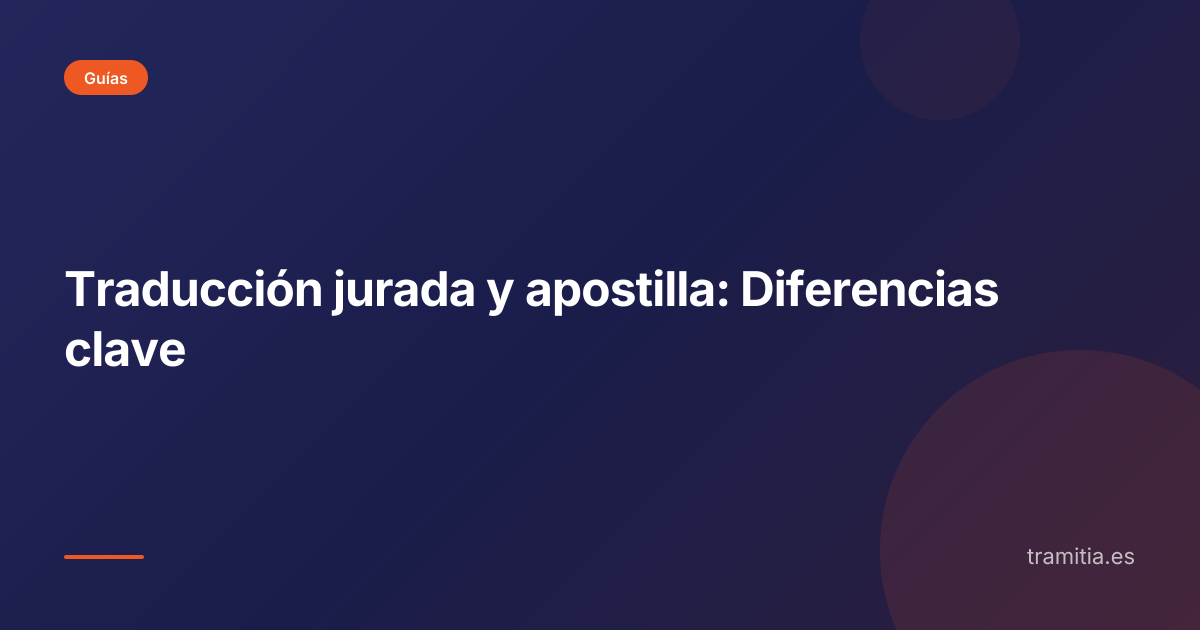 Guías

Traducción jurada y apostilla: Diferencias clave

tramitia.es